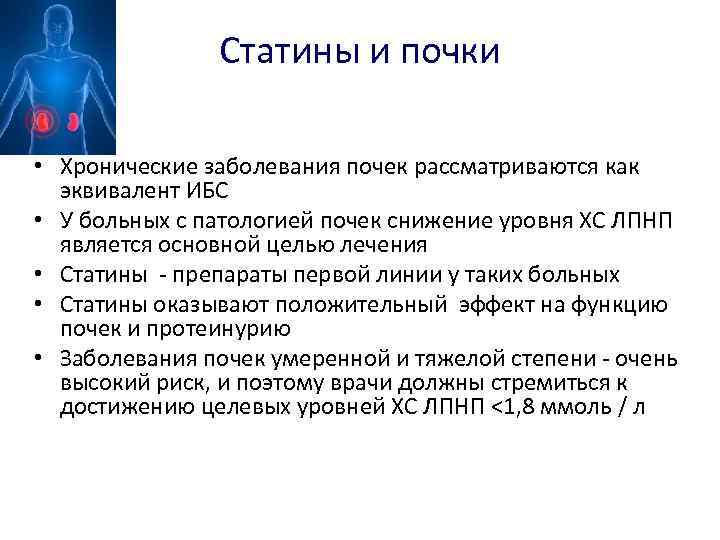 Статины и почки

• Хронические заболевания почек рассматриваются как эквивалент ИБС
• У больных с патологией почек снижение уровня ХС ЛПНП является основной целью лечения
• Статины - препараты первой линии у таких больных
• Статины оказывают положительный эффект на функцию почек и протеинурию
• Заболевания почек умеренной и тяжелой степени - очень высокий риск, и поэтому врачи должны стремиться к достижению целевых уровней ХС ЛПНП <1,8 ммоль / л